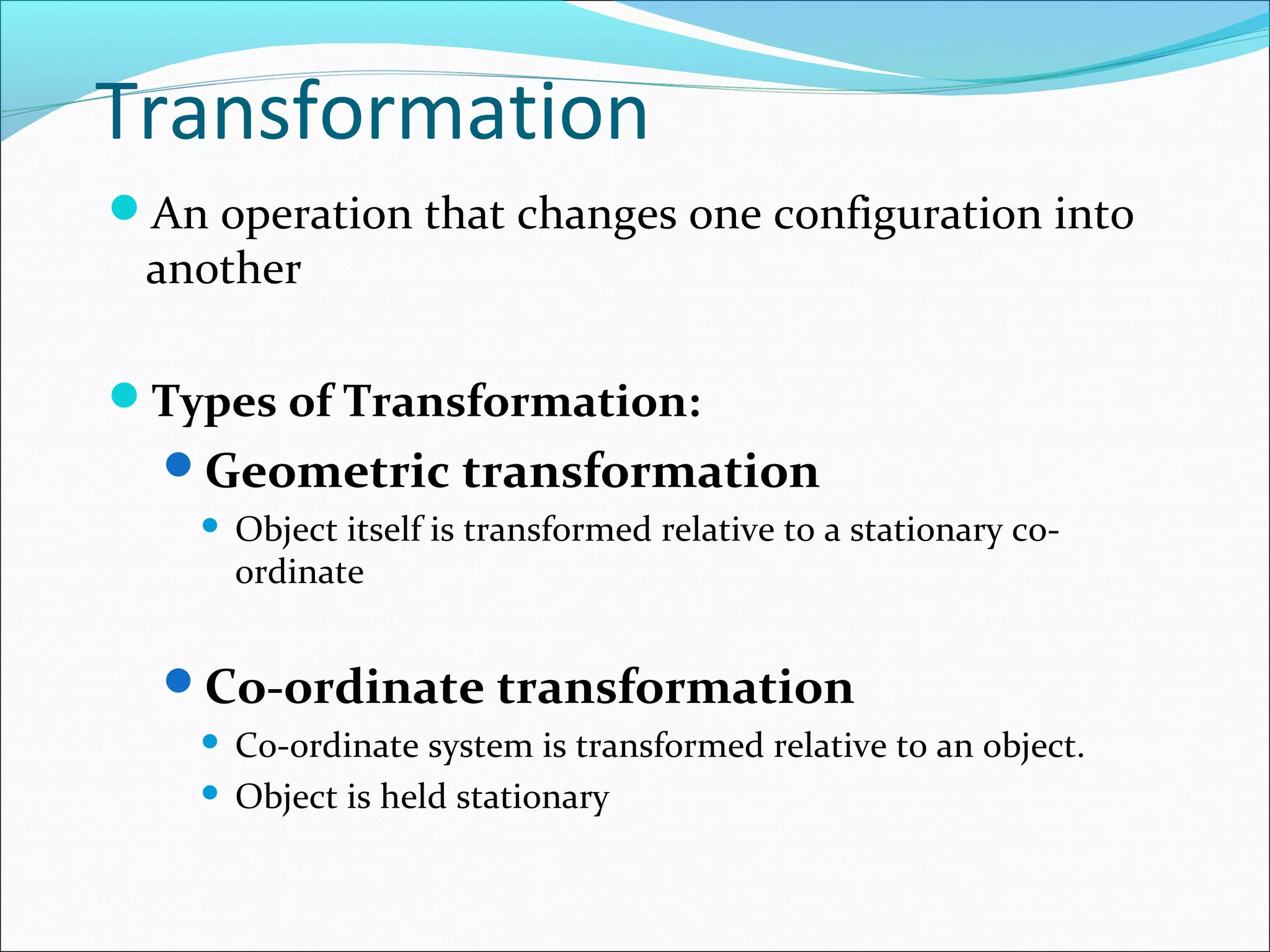 Transformation

An operation that changes one configuration into another

Types of Transformation:

Geometric transformation

Object itself is transformed relative to a stationary co-ordinate

Co-ordinate transformation

Co-ordinate system is transformed relative to an object.

Object is held stationary